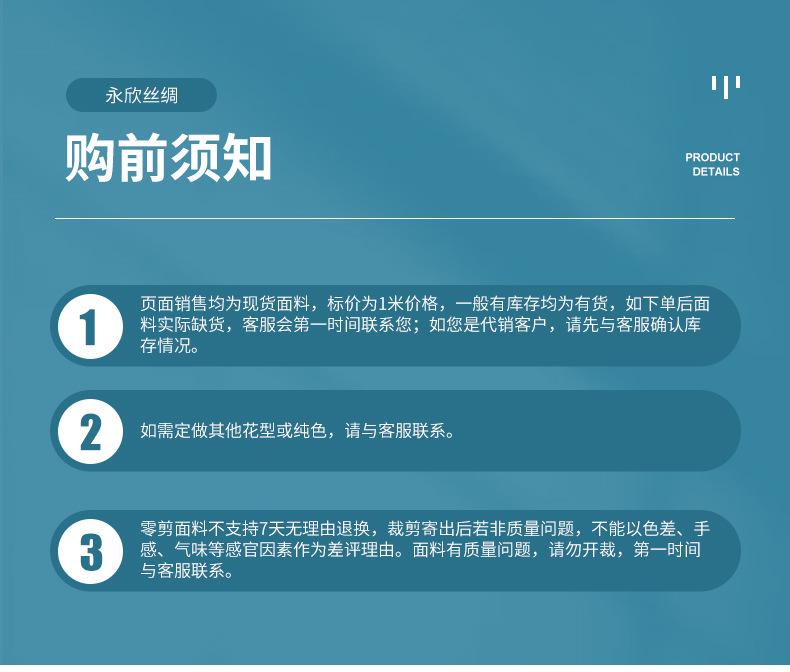 永欣丝绸

购前须知

PRODUCT DETAILS

1

页面销售均为现货面料，标价为1米价格，一般有库存均为有货，如下单后面料实际缺货，客服会第一时间联系您；如您是代销客户，请先与客服确认库存情况。

2

如需定做其他花型或纯色，请与客服联系。

3

零剪面料不支持7天无理由退换，裁剪寄出后若非质量问题，不能以色差、手感、气味等感官因素作为差评理由。面料有质量问题，请勿开裁，第一时间与客服联系。